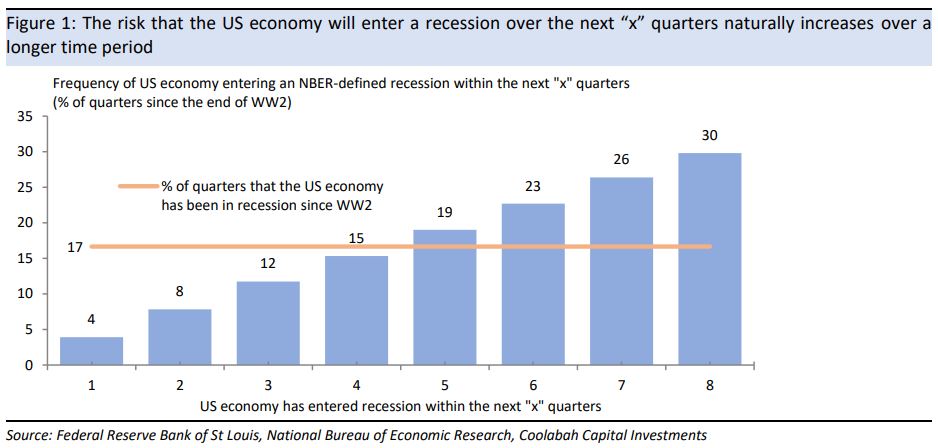 Figure 1: The risk that the US economy will enter a recession over the next “x” quarters naturally increases over a longer time period

Frequency of US economy entering an NBER-defined recession within the next "x" quarters
(% of quarters since the end of WW2)

35
30
25
20
15
10
5
0

% of quarters that the US economy has been in recession since WW2

17

4
8
12
15
19
23
26
30

1
2
3
4
5
6
7
8

US economy has entered recession within the next "x" quarters

Source: Federal Reserve Bank of St Louis, National Bureau of Economic Research, Coolabah Capital Investments